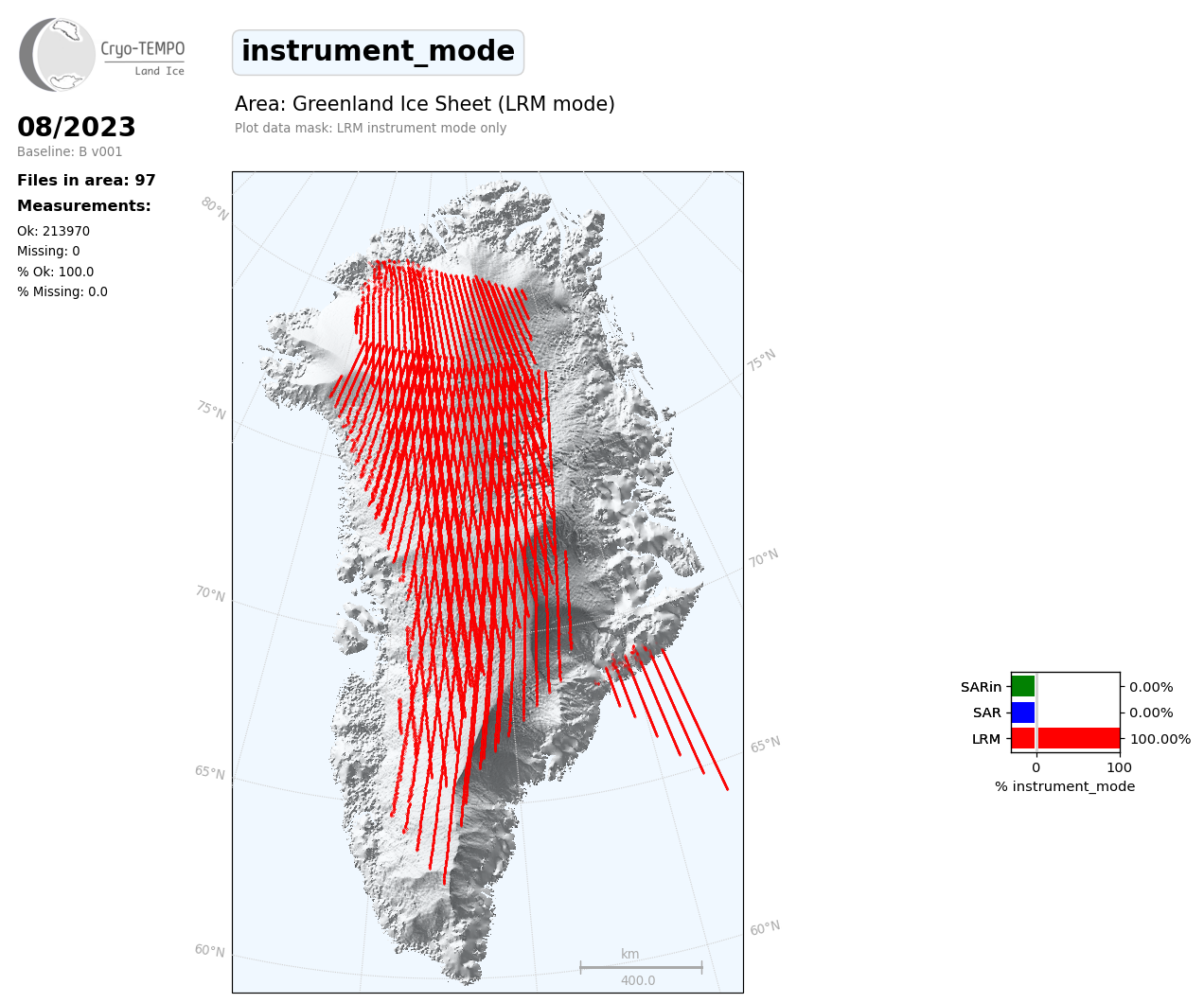 Cryo-TEMPO
Land Ice

instrument_mode

Area: Greenland Ice Sheet (LRM mode)
Plot data mask: LRM instrument mode only

08/2023
Baseline: B v001

Files in area: 97
Measurements:
Ok: 213970
Missing: 0
% Ok: 100.0
% Missing: 0.0

80°N
75°N
70°N
65°N
60°N
75°N
70°N
65°N
60°N

km
400.0

SARin
SAR
LRM
0.00%
0.00%
100.00%
0
100
% instrument_mode